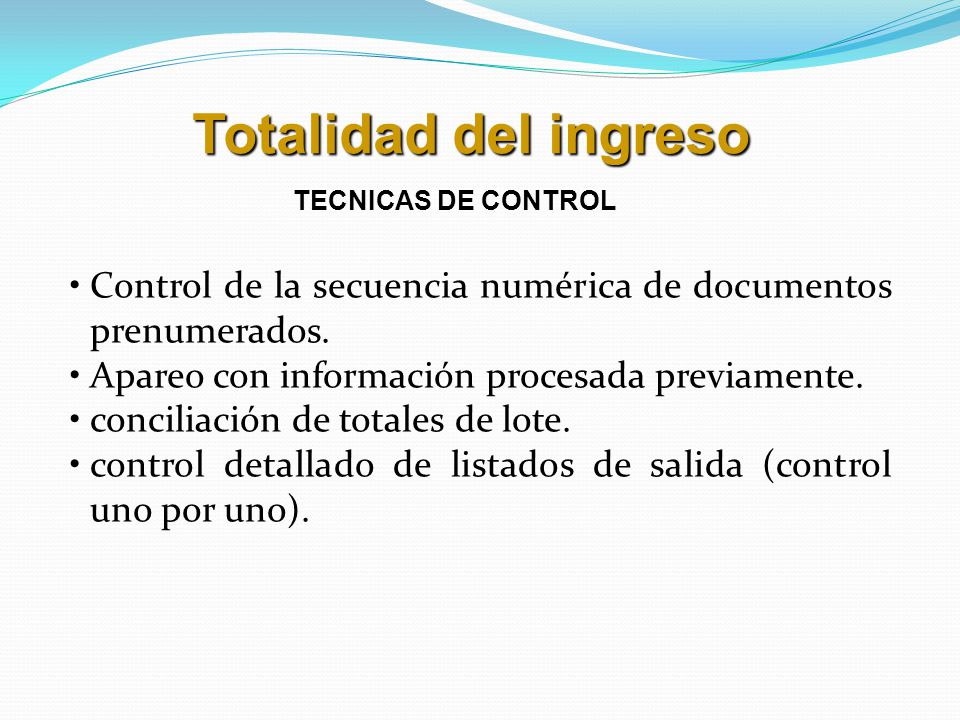 Totalidad del ingreso

TECNICAS DE CONTROL

• Control de la secuencia numérica de documentos prenumerados.
• Apareo con información procesada previamente.
• conciliación de totales de lote.
• control detallado de listados de salida (control uno por uno).